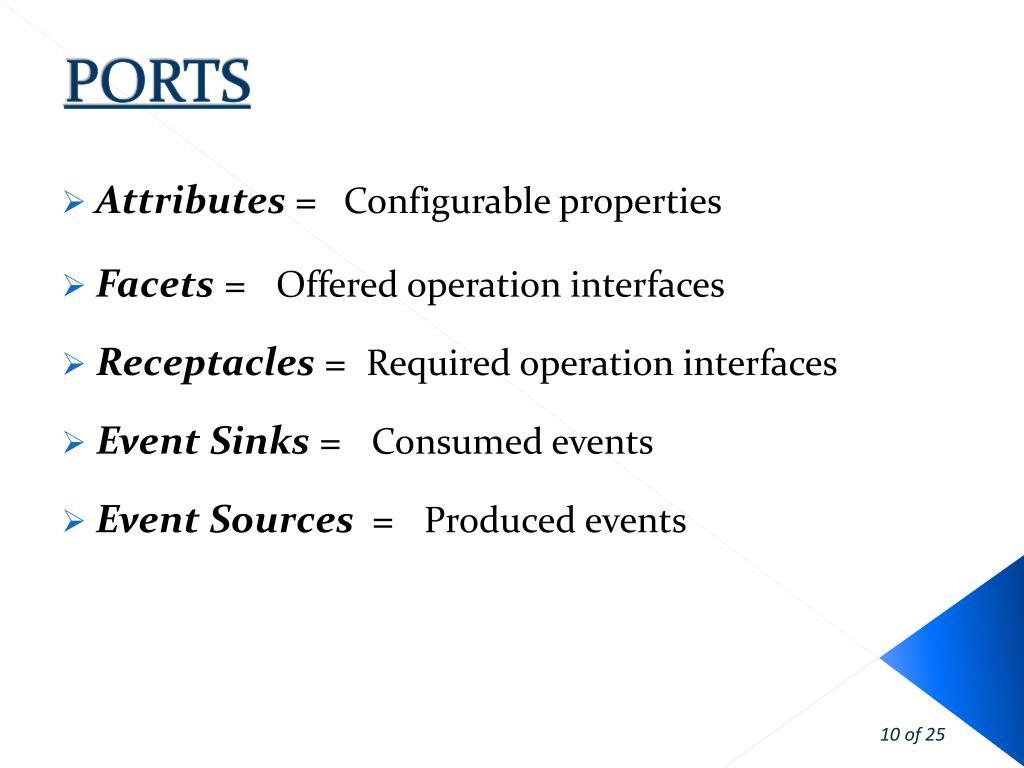 PORTS

➢ Attributes = Configurable properties

➢ Facets = Offered operation interfaces

➢ Receptacles = Required operation interfaces

➢ Event Sinks = Consumed events

➢ Event Sources = Produced events

10 of 25